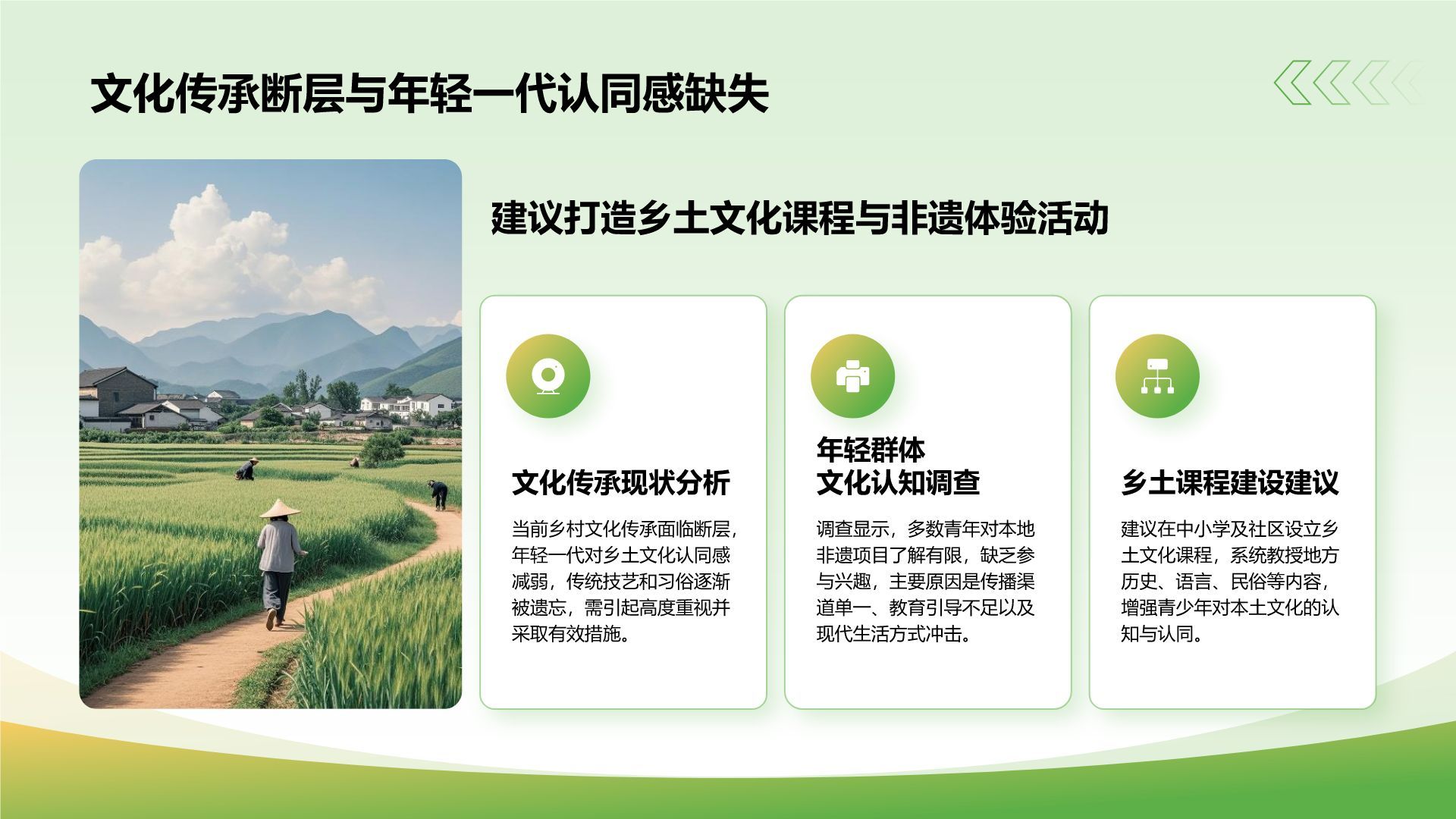 文化传承断层与年轻一代认同感缺失

建议打造乡土文化课程与非遗体验活动

文化传承现状分析

当前乡村文化传承面临断层，年轻一代对乡土文化认同感减弱，传统技艺和习俗逐渐被遗忘，需引起高度重视并采取有效措施。

年轻群体
文化认知调查

调查显示，多数青年对本地非遗项目了解有限，缺乏参与兴趣，主要原因是传播渠道单一、教育引导不足以及现代生活方式冲击。

乡土课程建设建议

建议在中小学及社区设立乡土文化课程，系统教授地方历史、语言、民俗等内容，增强青少年对本土文化的认知与认同。